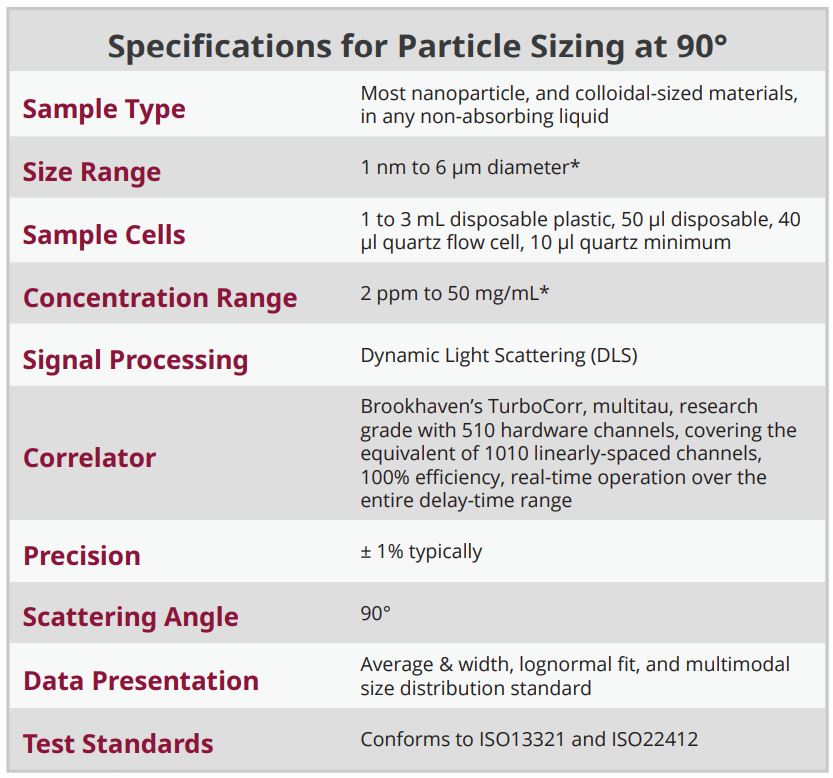 Specifications for Particle Sizing at 90°

| | |
|---|---|
| Sample Type | Most nanoparticle, and colloidal-sized materials, in any non-absorbing liquid |
| Size Range | 1 nm to 6 µm diameter* |
| Sample Cells | 1 to 3 mL disposable plastic, 50 µl disposable, 40 µl quartz flow cell, 10 µl quartz minimum |
| Concentration Range | 2 ppm to 50 mg/mL* |
| Signal Processing | Dynamic Light Scattering (DLS) |
| Correlator | Brookhaven's TurboCorr, multitau, research grade with 510 hardware channels, covering the equivalent of 1010 linearly-spaced channels, 100% efficiency, real-time operation over the entire delay-time range |
| Precision | ± 1% typically |
| Scattering Angle | 90° |
| Data Presentation | Average & width, lognormal fit, and multimodal size distribution standard |
| Test Standards | Conforms to ISO13321 and ISO22412 |